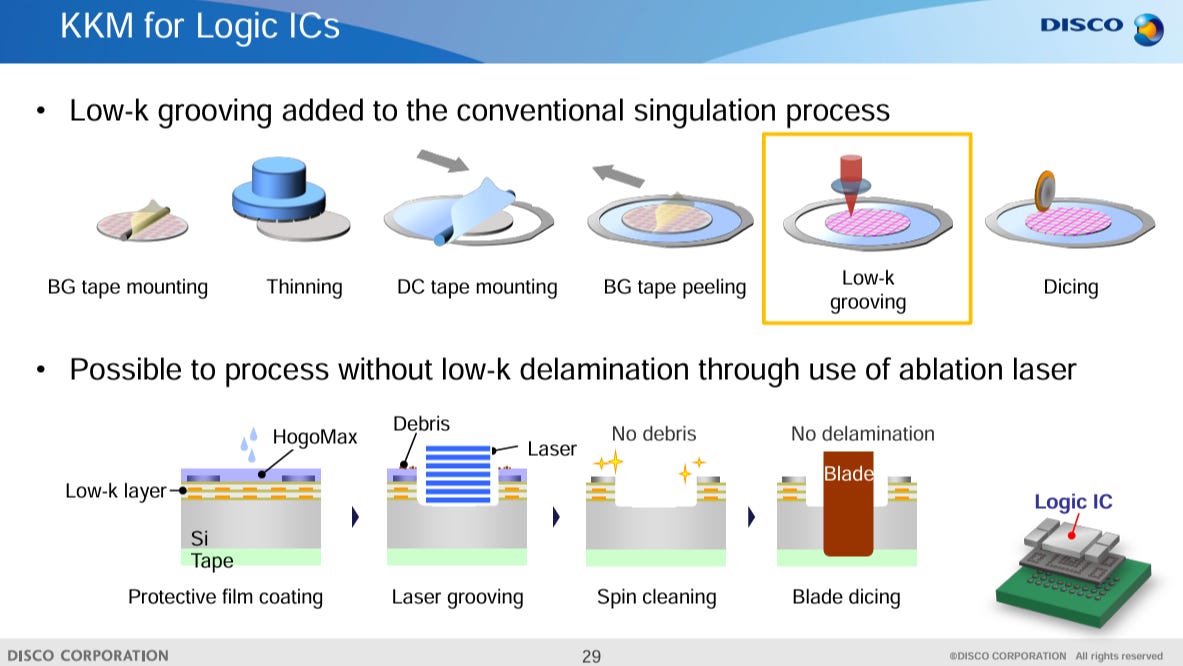 KKM for Logic ICs

DISCO

• Low-k grooving added to the conventional singulation process

BG tape mounting

Thinning

DC tape mounting

BG tape peeling

Low-k grooving

Dicing

• Possible to process without low-k delamination through use of ablation laser

HogoMax

Low-k layer

Si

Tape

Protective film coating

Debris

Laser

Laser grooving

No debris

Spin cleaning

No delamination

Blade

Blade dicing

Logic IC

DISCO CORPORATION

29

©DISCO CORPORATION All rights reserved